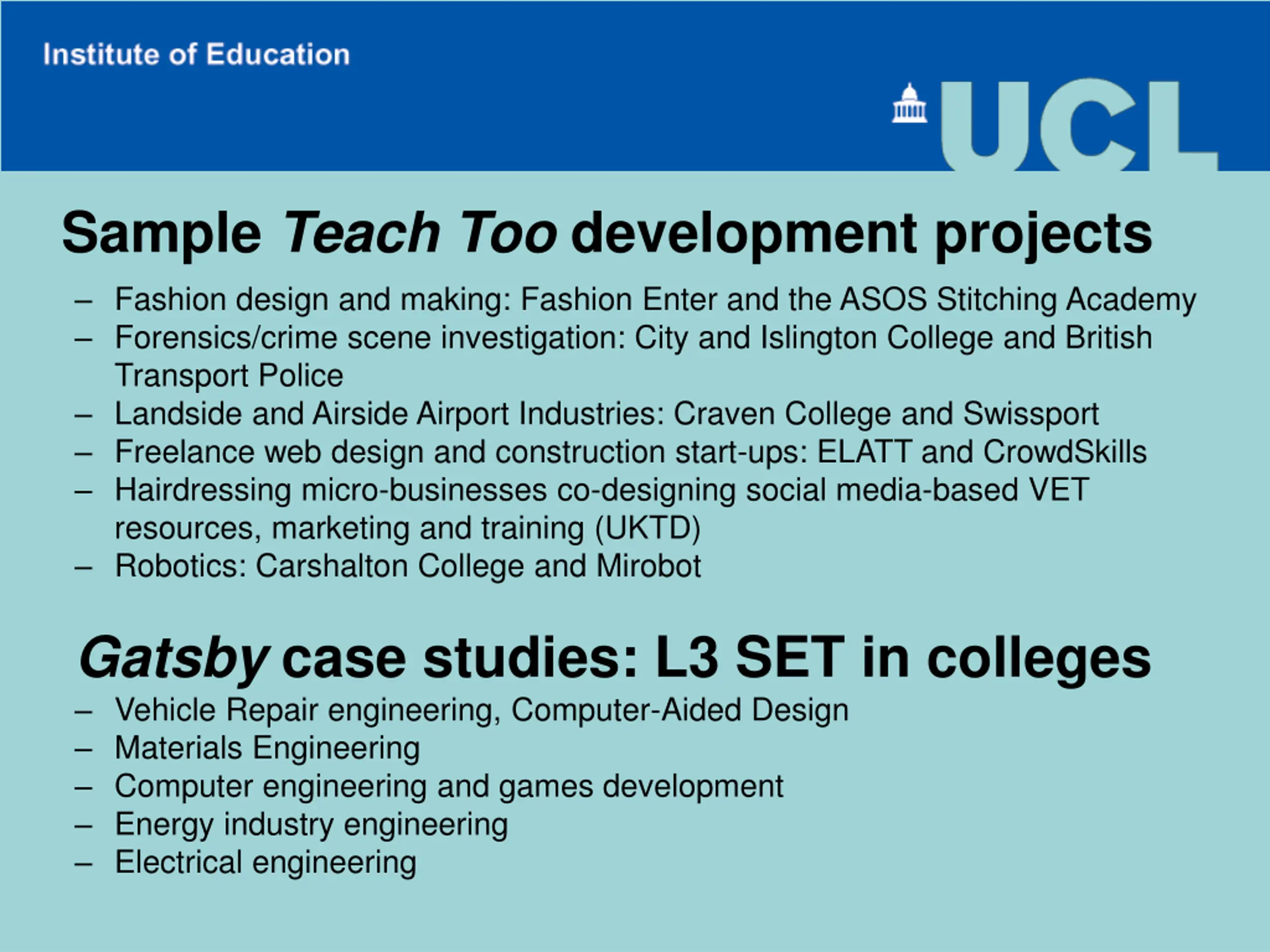 Institute of Education

UCL

Sample Teach Too development projects

– Fashion design and making: Fashion Enter and the ASOS Stitching Academy
– Forensics/crime scene investigation: City and Islington College and British Transport Police
– Landside and Airside Airport Industries: Craven College and Swissport
– Freelance web design and construction start-ups: ELATT and CrowdSkills
– Hairdressing micro-businesses co-designing social media-based VET resources, marketing and training (UKTD)
– Robotics: Carshalton College and Mirobot

Gatsby case studies: L3 SET in colleges

– Vehicle Repair engineering, Computer-Aided Design
– Materials Engineering
– Computer engineering and games development
– Energy industry engineering
– Electrical engineering